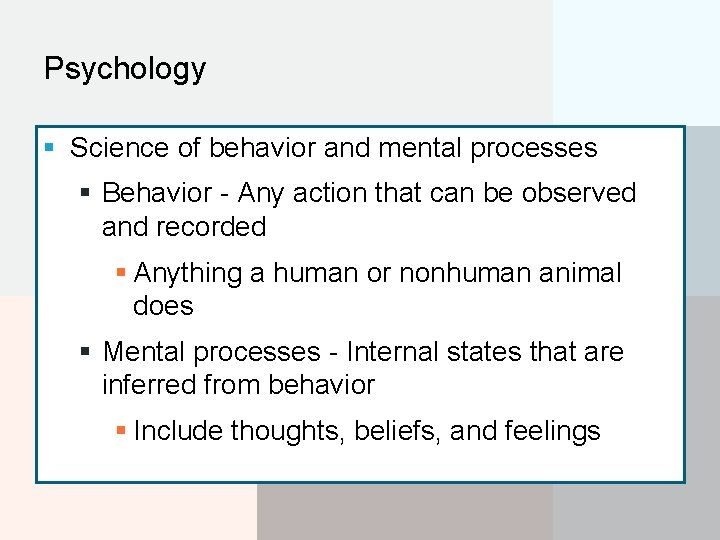 Psychology

• Science of behavior and mental processes
• Behavior - Any action that can be observed and recorded
• Anything a human or nonhuman animal does
• Mental processes - Internal states that are inferred from behavior
• Include thoughts, beliefs, and feelings